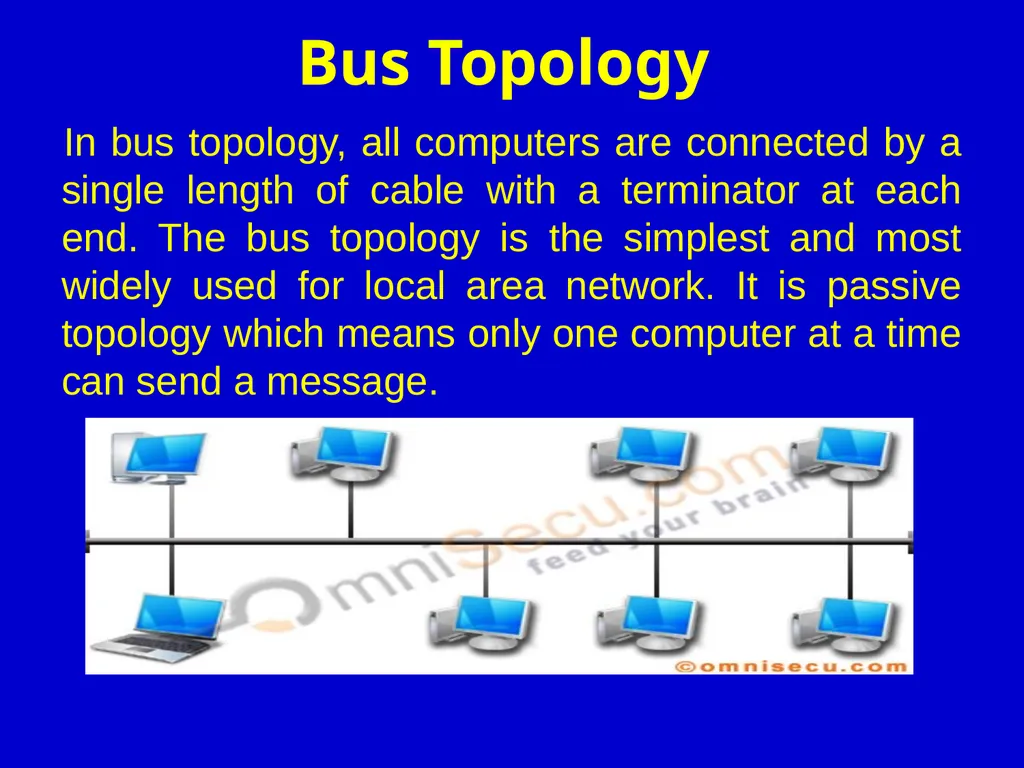 Bus Topology

In bus topology, all computers are connected by a single length of cable with a terminator at each end. The bus topology is the simplest and most widely used for local area network. It is passive topology which means only one computer at a time can send a message.

OmniSecu.com
feed your brain

©omnisecu.com